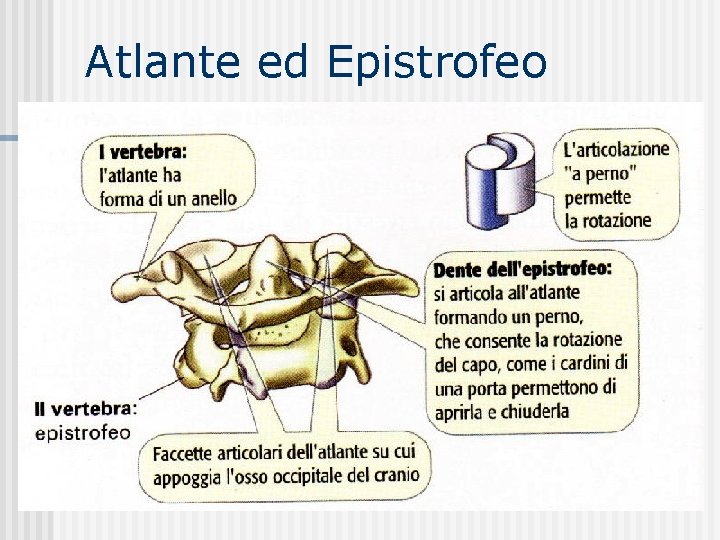 Atlante ed Epistrofeo

I vertebra: l'atlante ha forma di un anello

L'articolazione "a perno" permette la rotazione

Dente dell'epistrofeo: si articola all'atlante formando un perno, che consente la rotazione del capo, come i cardini di una porta permettono di aprirla e chiuderla

II vertebra: epistrofeo

Faccette articolari dell'atlante su cui appoggia l'osso occipitale del cranio